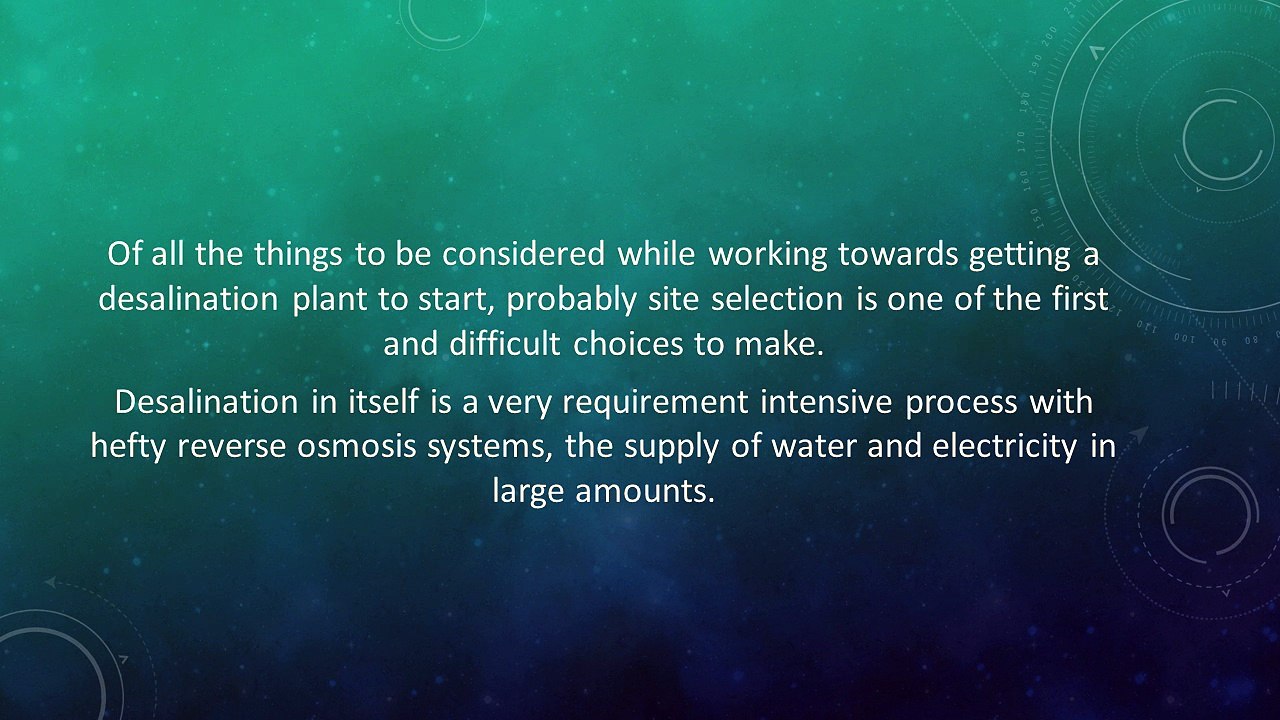 Of all the things to be considered while working towards getting a desalination plant to start, probably site selection is one of the first and difficult choices to make.

Desalination in itself is a very requirement intensive process with hefty reverse osmosis systems, the supply of water and electricity in large amounts.